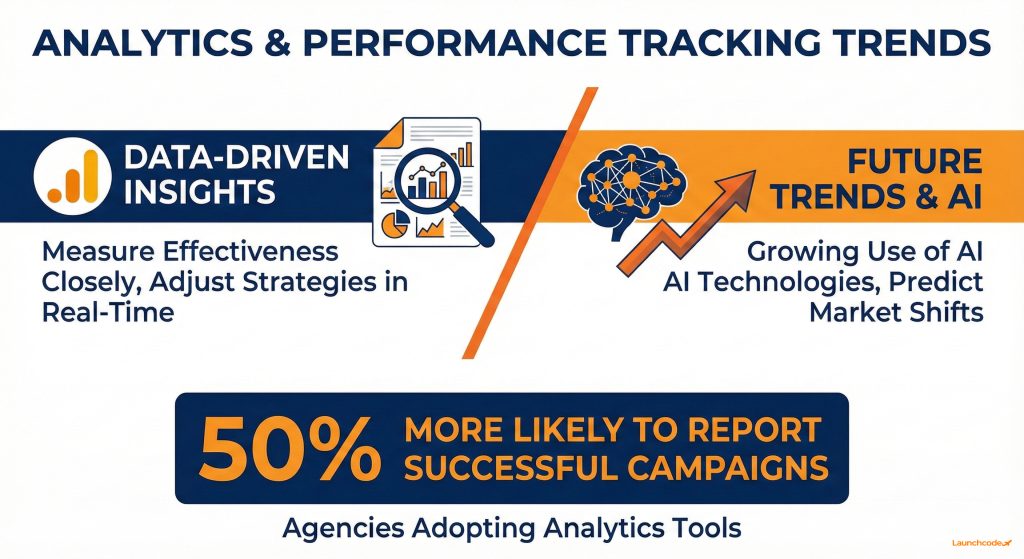 ANALYTICS & PERFORMANCE TRACKING TRENDS

DATA-DRIVEN INSIGHTS

Measure Effectiveness Closely, Adjust Strategies in Real-Time

FUTURE TRENDS & AI

Growing Use of AI AI Technologies, Predict Market Shifts

50% MORE LIKELY TO REPORT SUCCESSFUL CAMPAIGNS

Agencies Adopting Analytics Tools

Launchcode